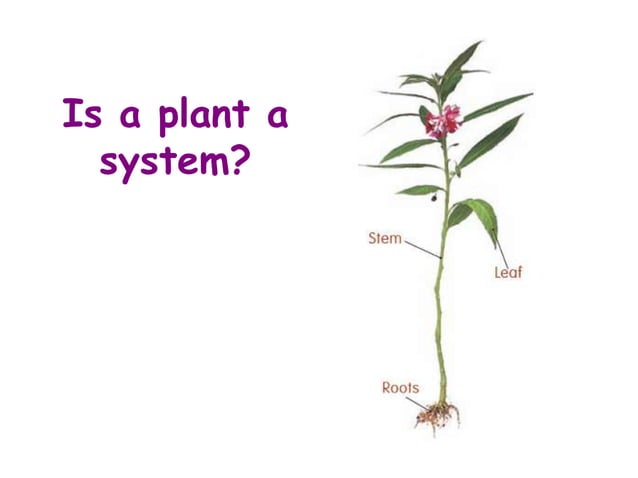 Is a plant a system?

Stem

Leaf

Roots